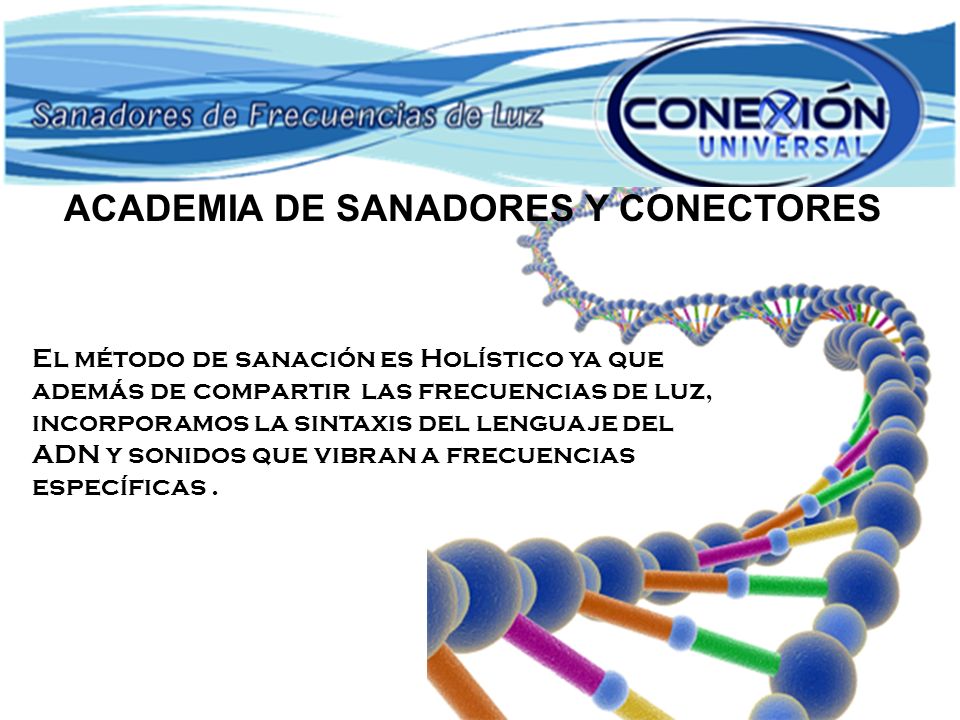 Sanadores de Frecuencias de Luz

CONEXIÓN UNIVERSAL

ACADEMIA DE SANADORES Y CONECTORES

El método de sanación es Holístico ya que además de compartir las frecuencias de luz, incorporamos la sintaxis del lenguaje del ADN y sonidos que vibran a frecuencias específicas .